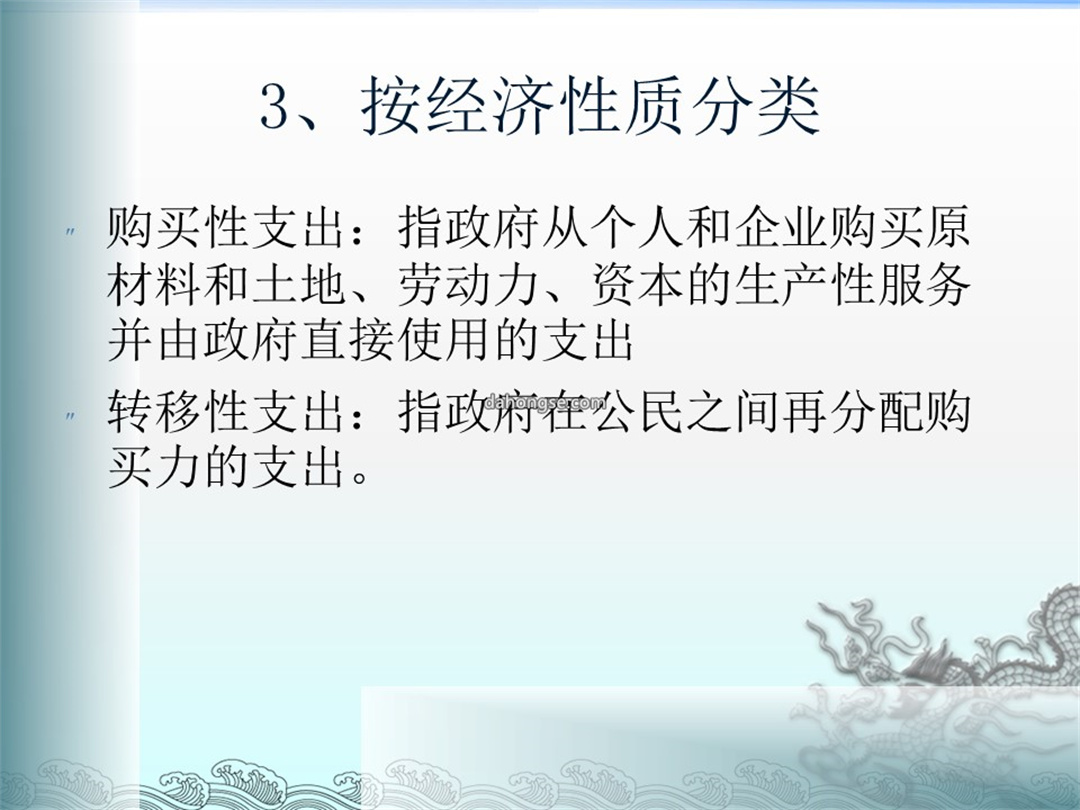 3、按经济性质分类

〃 购买性支出：指政府从个人和企业购买原材料和土地、劳动力、资本的生产性服务并由政府直接使用的支出

〃 转移性支出：指政府在公民之间再分配购买力的支出。

dahongse.com